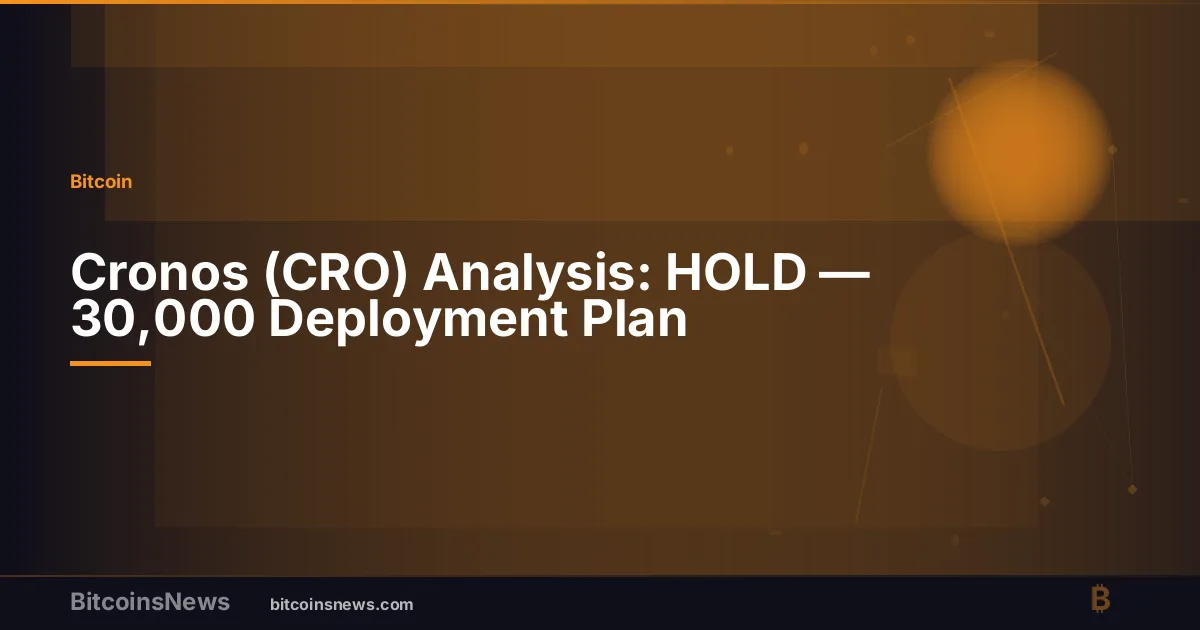 Bitcoin

Cronos (CRO) Analysis: HOLD — 30,000 Deployment Plan

BitcoinsNews bitcoinsnews.com